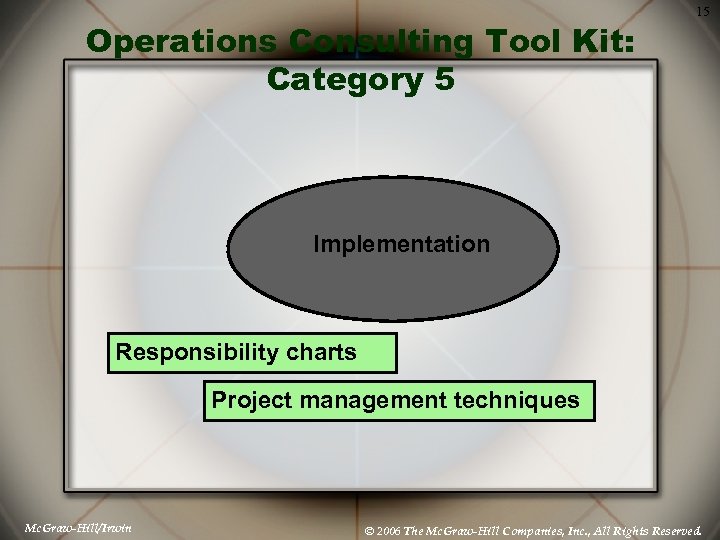 15

Operations Consulting Tool Kit: Category 5

Implementation

Responsibility charts

Project management techniques

McGraw-Hill/Irwin

© 2006 The McGraw-Hill Companies, Inc., All Rights Reserved.